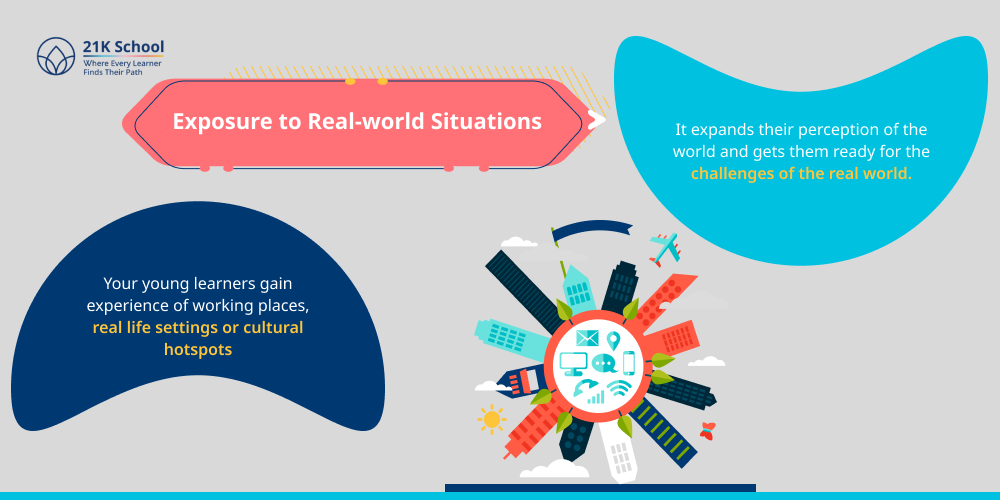 21K School
Where Every Learner
Finds Their Path

Exposure to Real-world Situations

It expands their perception of the world and gets them ready for the challenges of the real world.

Your young learners gain experience of working places, real life settings or cultural hotspots